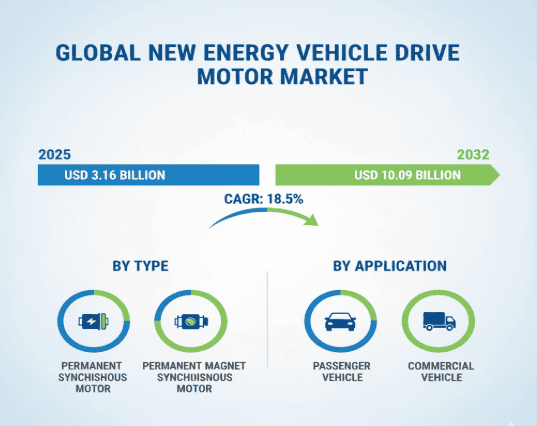 GLOBAL NEW ENERGY VEHICLE DRIVE MOTOR MARKET

2025

USD 3.16 BILLION

2032

USD 10.09 BILLION

CAGR: 18.5%

BY TYPE

PERMANENT SYNCHISHOUS MOTOR

PERMANENT MAGNET SYNCHDISNOUS MOTOR

BY APPLICATION

PASSENGER VEHICLE

COMMERCIAL VEHICLE